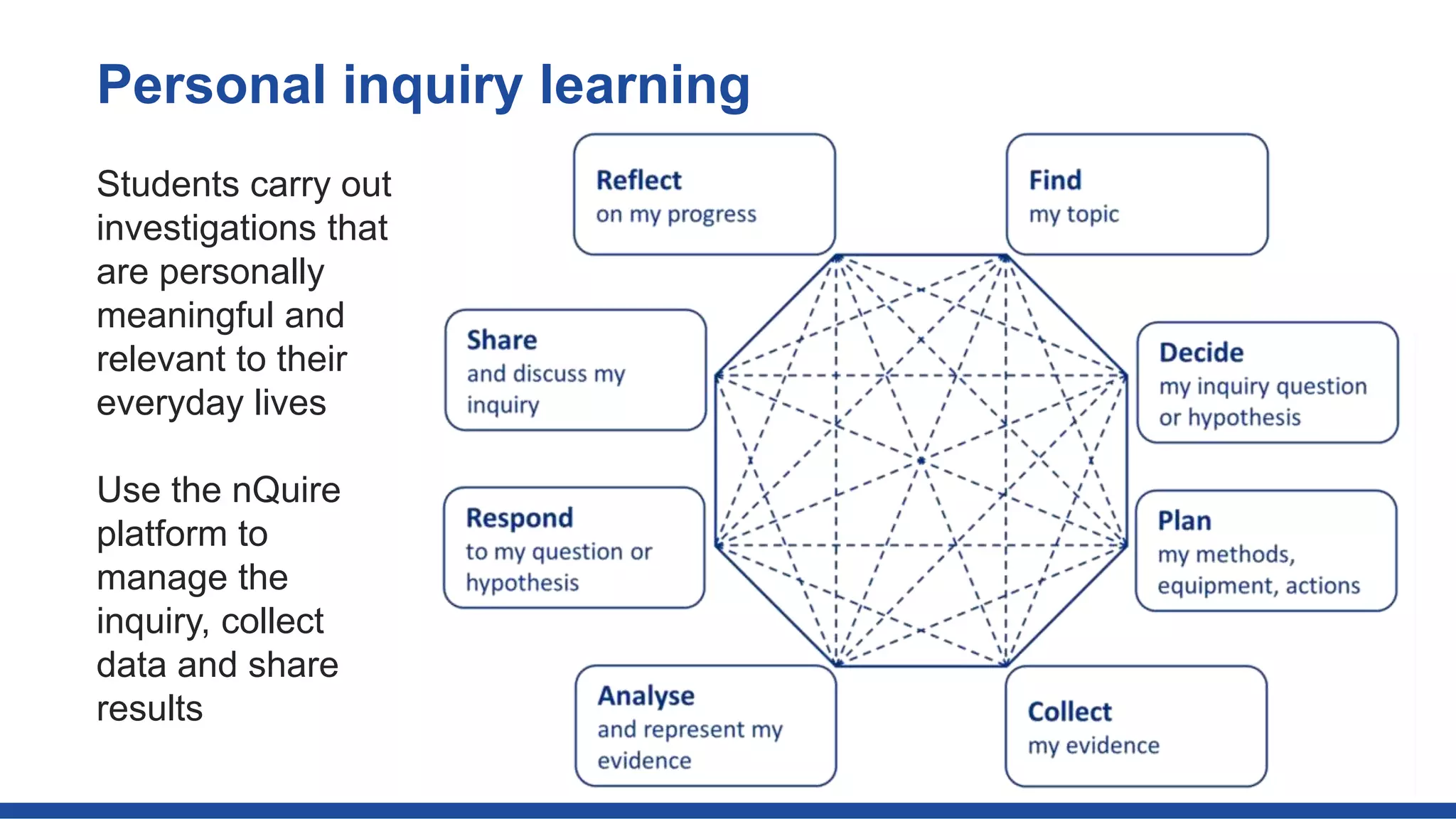 Personal inquiry learning

Students carry out investigations that are personally meaningful and relevant to their everyday lives

Use the nQuire platform to manage the inquiry, collect data and share results

Reflect
on my progress

Find
my topic

Share
and discuss my inquiry

Decide
my inquiry question or hypothesis

Respond
to my question or hypothesis

Plan
my methods, equipment, actions

Analyse
and represent my evidence

Collect
my evidence